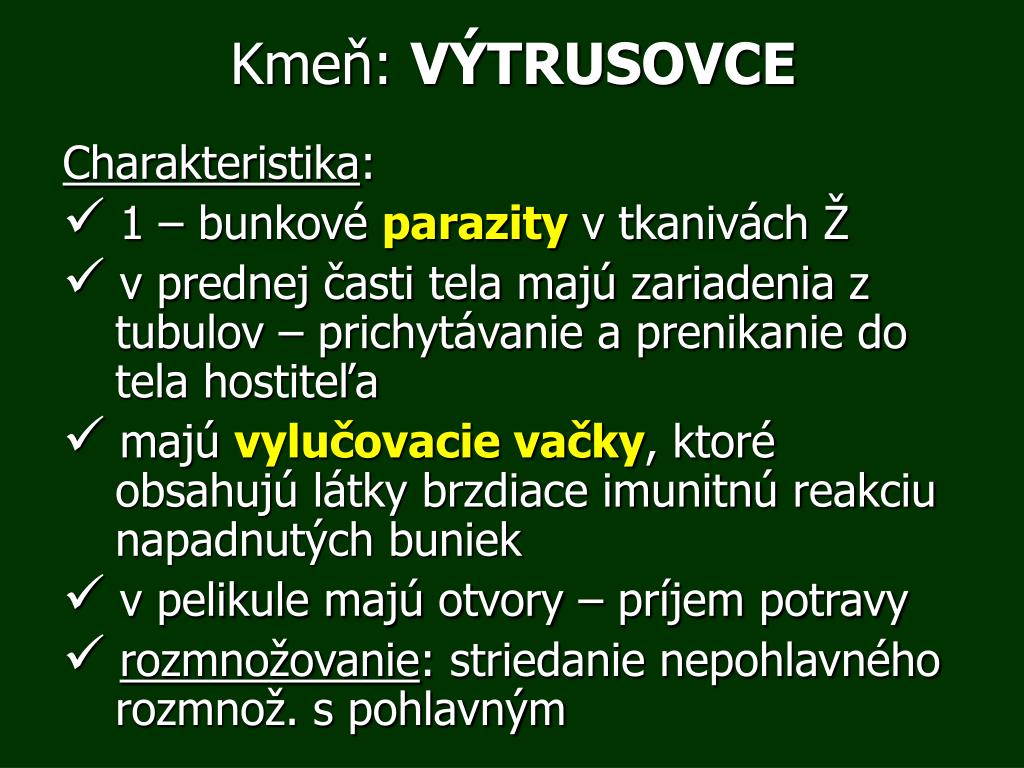 Kmeň: VÝTRUSOVCE

Charakteristika:

✓ 1 – bunkové parazity v tkanivách Ž

✓ v prednej časti tela majú zariadenia z tubulov – prichytávanie a prenikanie do tela hostiteľa

✓ majú vylučovacie vačky, ktoré obsahujú látky brzdiace imunitnú reakciu napadnutých buniek

✓ v pelikule majú otvory – príjem potravy

✓ rozmnožovanie: striedanie nepohlavného rozmnož. s pohlavným